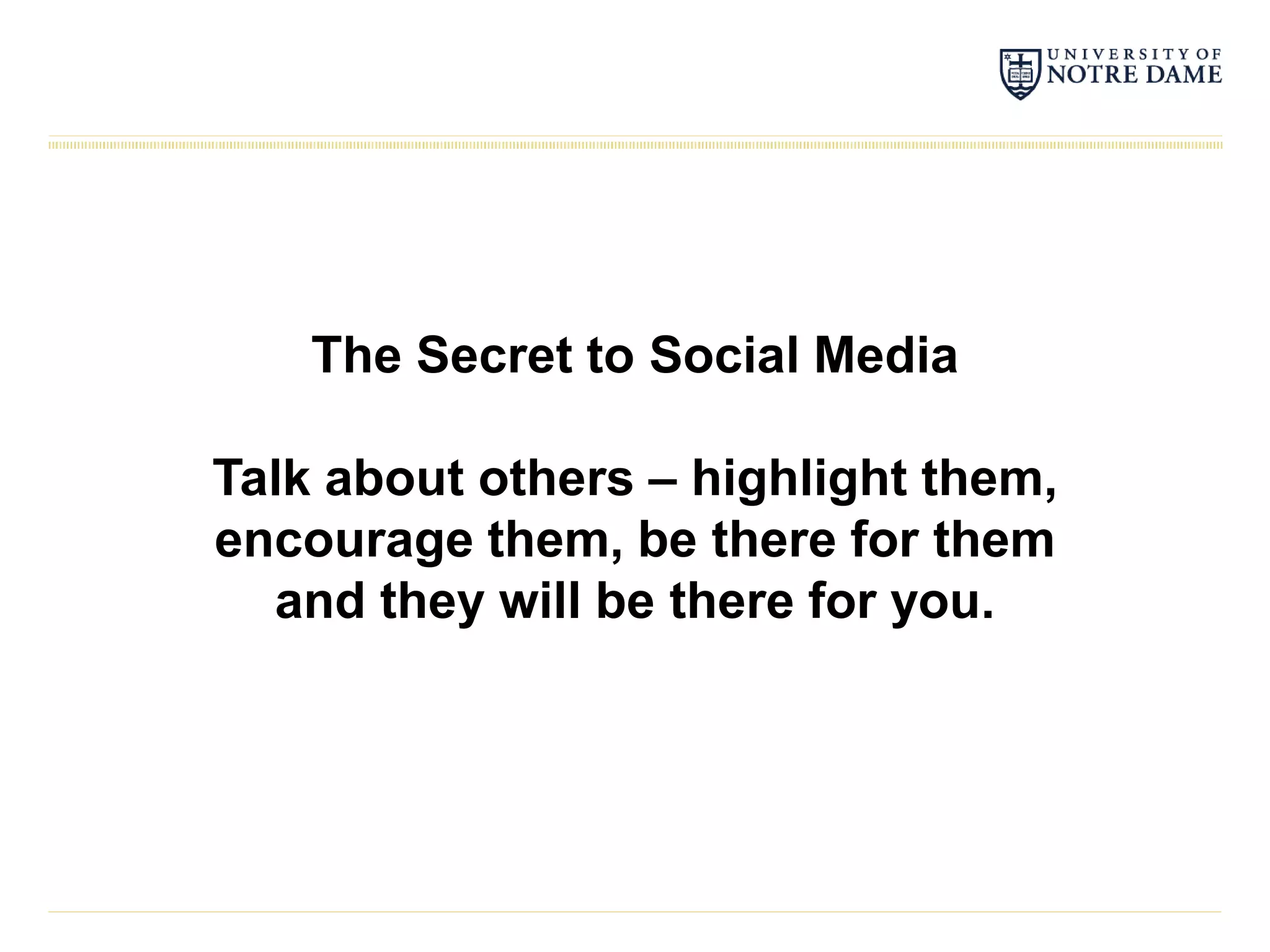 UNIVERSITY OF
NOTRE DAME

The Secret to Social Media

Talk about others – highlight them, encourage them, be there for them and they will be there for you.